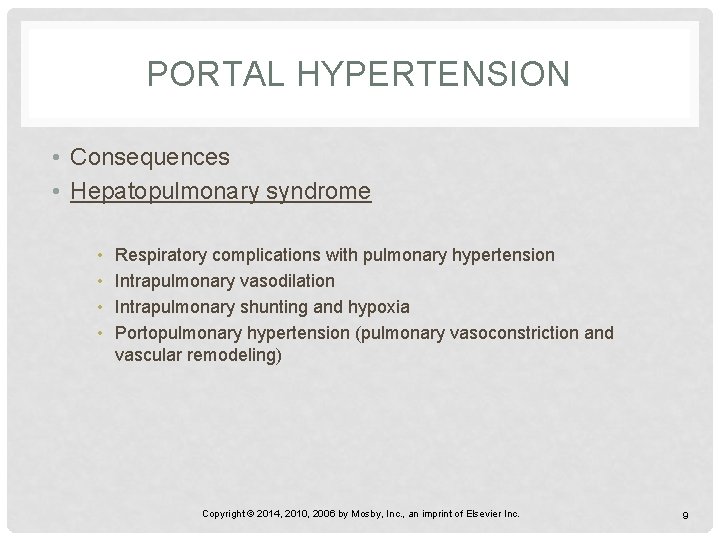 PORTAL HYPERTENSION

• Consequences
• Hepatopulmonary syndrome

• Respiratory complications with pulmonary hypertension
• Intrapulmonary vasodilation
• Intrapulmonary shunting and hypoxia
• Portopulmonary hypertension (pulmonary vasoconstriction and vascular remodeling)

Copyright © 2014, 2010, 2006 by Mosby, Inc., an imprint of Elsevier Inc.

9